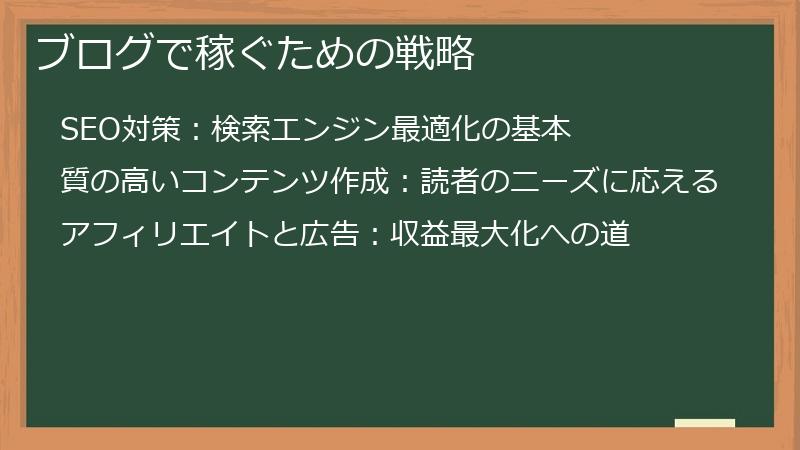 ブログで稼ぐための戦略

SEO対策：検索エンジン最適化の基本

質の高いコンテンツ作成：読者のニーズに応える

アフィリエイトと広告：収益最大化への道